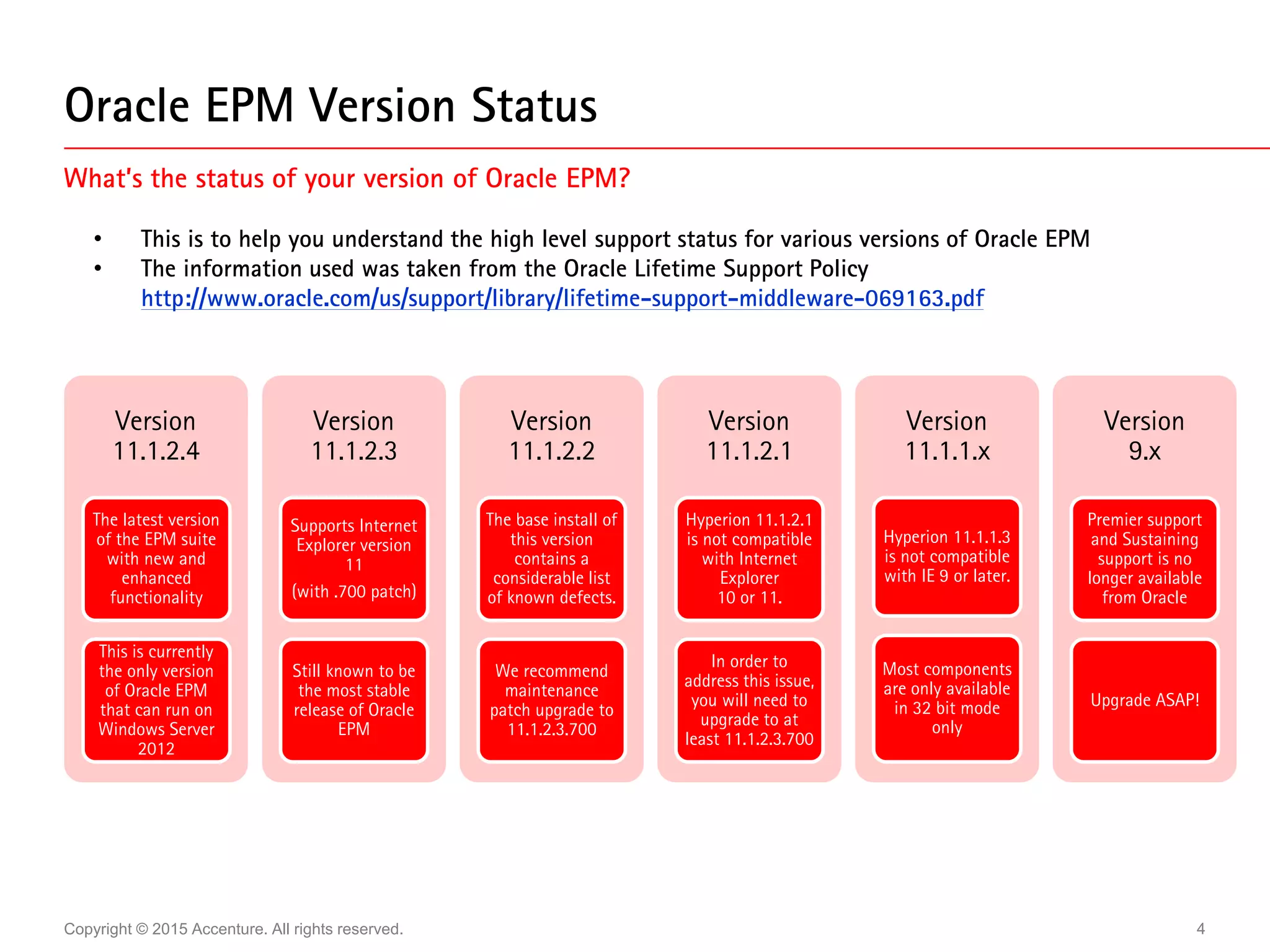 Oracle EPM Version Status

What's the status of your version of Oracle EPM?

• This is to help you understand the high level support status for various versions of Oracle EPM
• The information used was taken from the Oracle Lifetime Support Policy
http://www.oracle.com/us/support/library/lifetime-support-middleware-069163.pdf

Version 11.1.2.4

The latest version of the EPM suite with new and enhanced functionality

This is currently the only version of Oracle EPM that can run on Windows Server 2012

Version 11.1.2.3

Supports Internet Explorer version 11
(with .700 patch)

Still known to be the most stable release of Oracle EPM

Version 11.1.2.2

The base install of this version contains a considerable list of known defects.

We recommend maintenance patch upgrade to 11.1.2.3.700

Version 11.1.2.1

Hyperion 11.1.2.1 is not compatible with Internet Explorer 10 or 11.

In order to address this issue, you will need to upgrade to at least 11.1.2.3.700

Version 11.1.1.x

Hyperion 11.1.1.3 is not compatible with IE 9 or later.

Most components are only available in 32 bit mode only

Version 9.x

Premier support and Sustaining support is no longer available from Oracle

Upgrade ASAP!

Copyright © 2015 Accenture. All rights reserved.

4